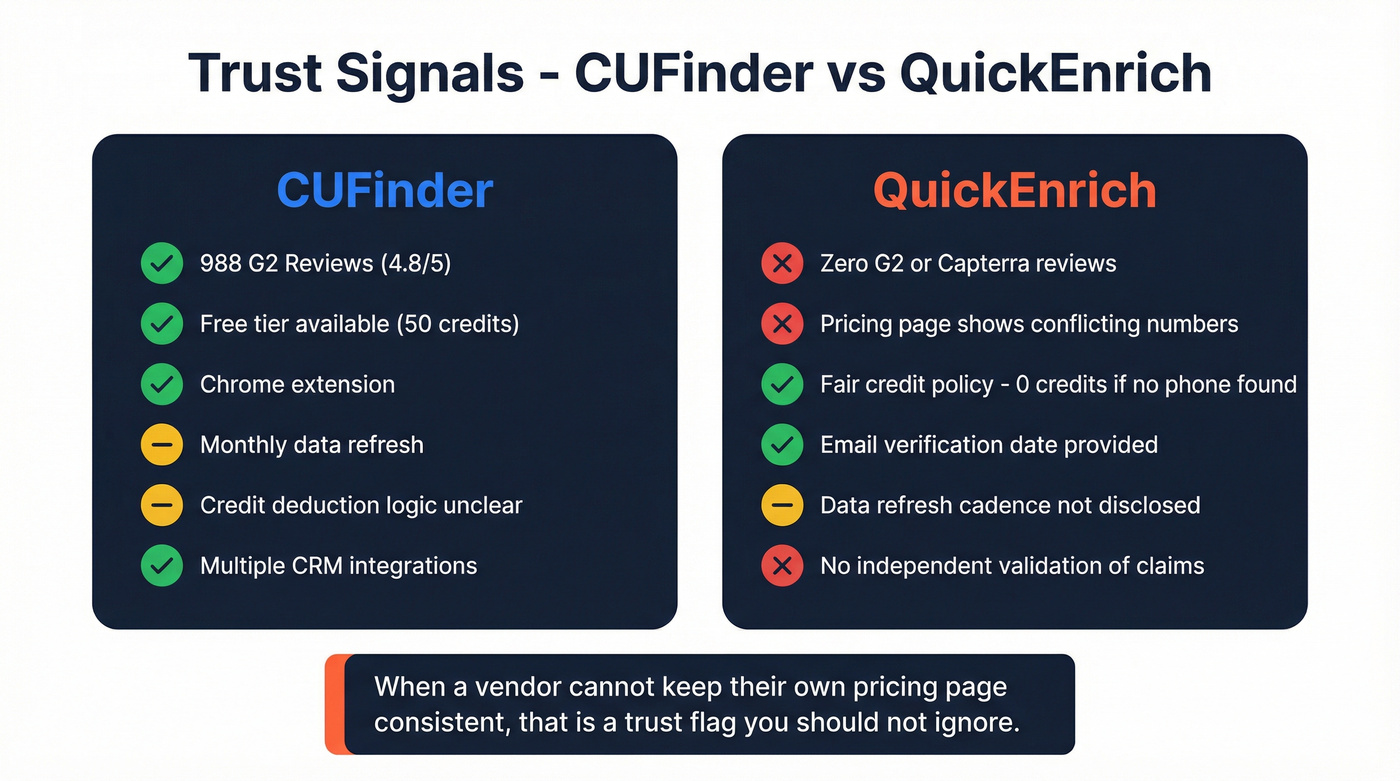 Trust Signals - CUFinder vs QuickEnrich

CUFinder

988 G2 Reviews (4.8/5)

Free tier available (50 credits)

Chrome extension

Monthly data refresh

Credit deduction logic unclear

Multiple CRM integrations

QuickEnrich

Zero G2 or Capterra reviews

Pricing page shows conflicting numbers

Fair credit policy - 0 credits if no phone found

Email verification date provided

Data refresh cadence not disclosed

No independent validation of claims

When a vendor cannot keep their own pricing page consistent, that is a trust flag you should not ignore.